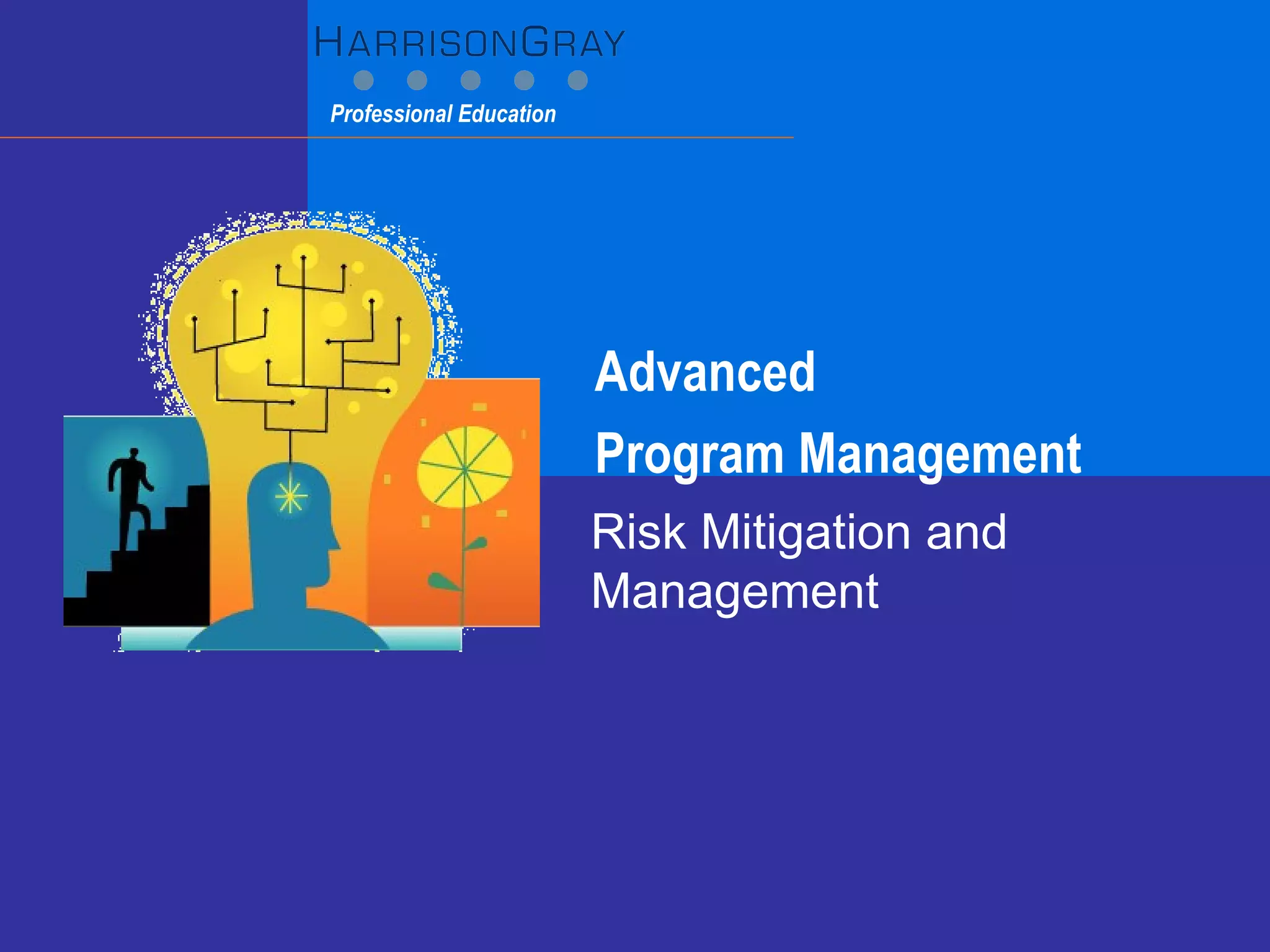 HARRISONGRAY

Professional Education

Advanced

Program Management

Risk Mitigation and Management